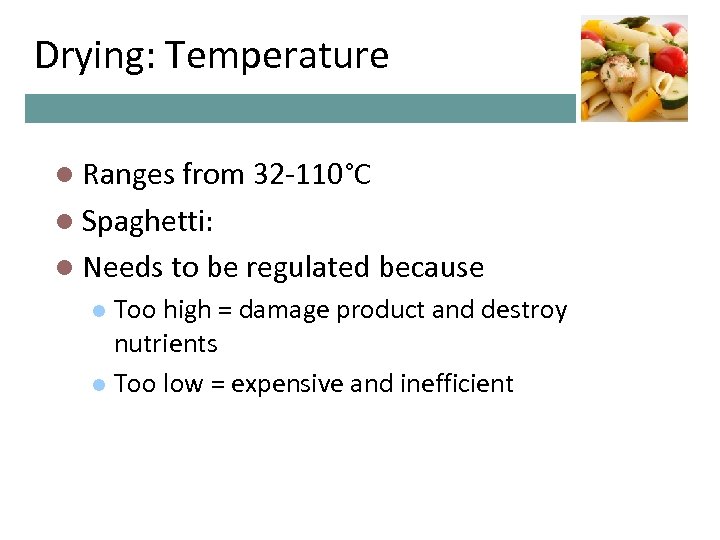 Drying: Temperature

- Ranges from 32-110°C
- Spaghetti:
- Needs to be regulated because
  - Too high = damage product and destroy nutrients
  - Too low = expensive and inefficient